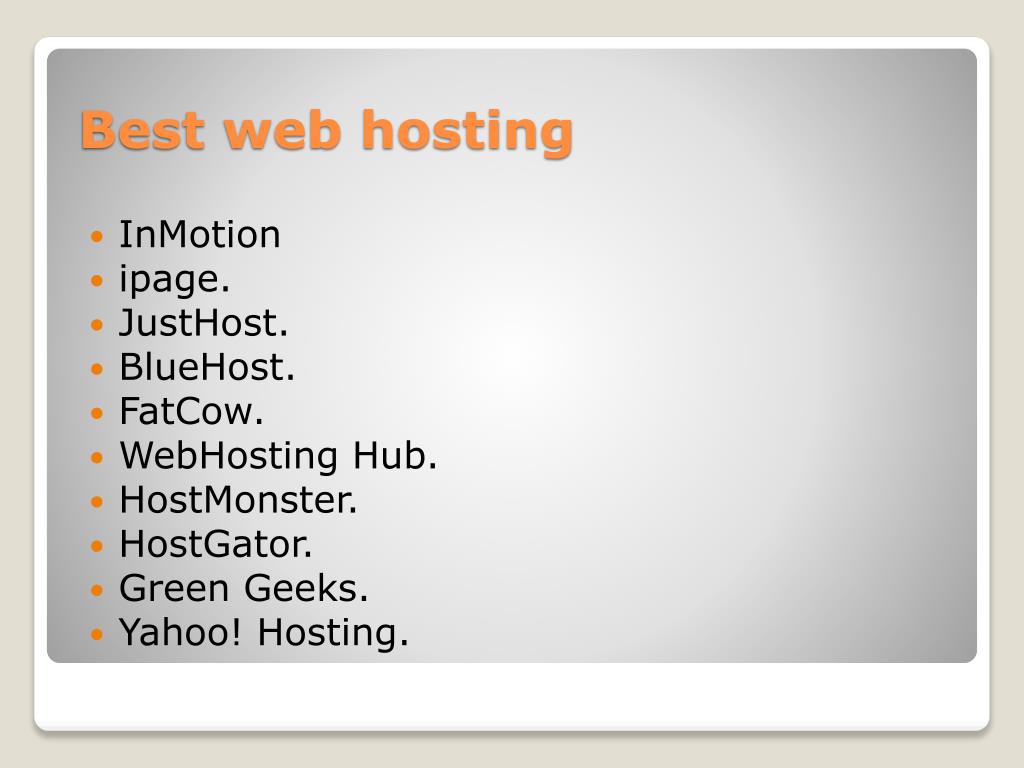 Best web hosting

- InMotion
- ipage.
- JustHost.
- BlueHost.
- FatCow.
- WebHosting Hub.
- HostMonster.
- HostGator.
- Green Geeks.
- Yahoo! Hosting.